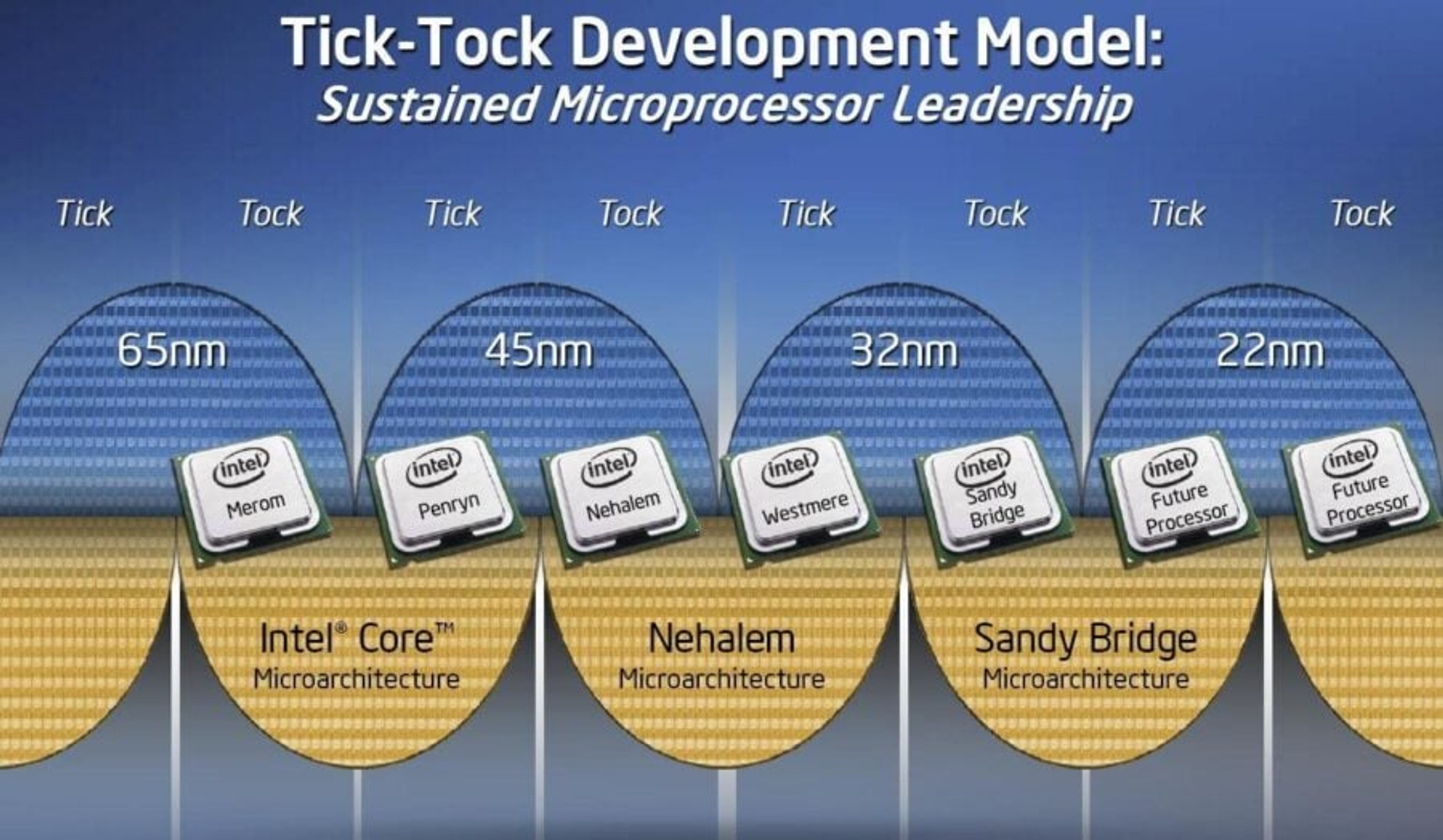 Tick-Tock Development Model:
Sustained Microprocessor Leadership

Tick Tock Tick Tock Tick Tock Tick Tock

65nm 45nm 32nm 22nm

intel Merom

intel Penryn

intel Nehalem

intel Westmere

intel Sandy Bridge

intel Future Processor

intel Future Processor

Intel® Core™ Microarchitecture

Nehalem Microarchitecture

Sandy Bridge Microarchitecture